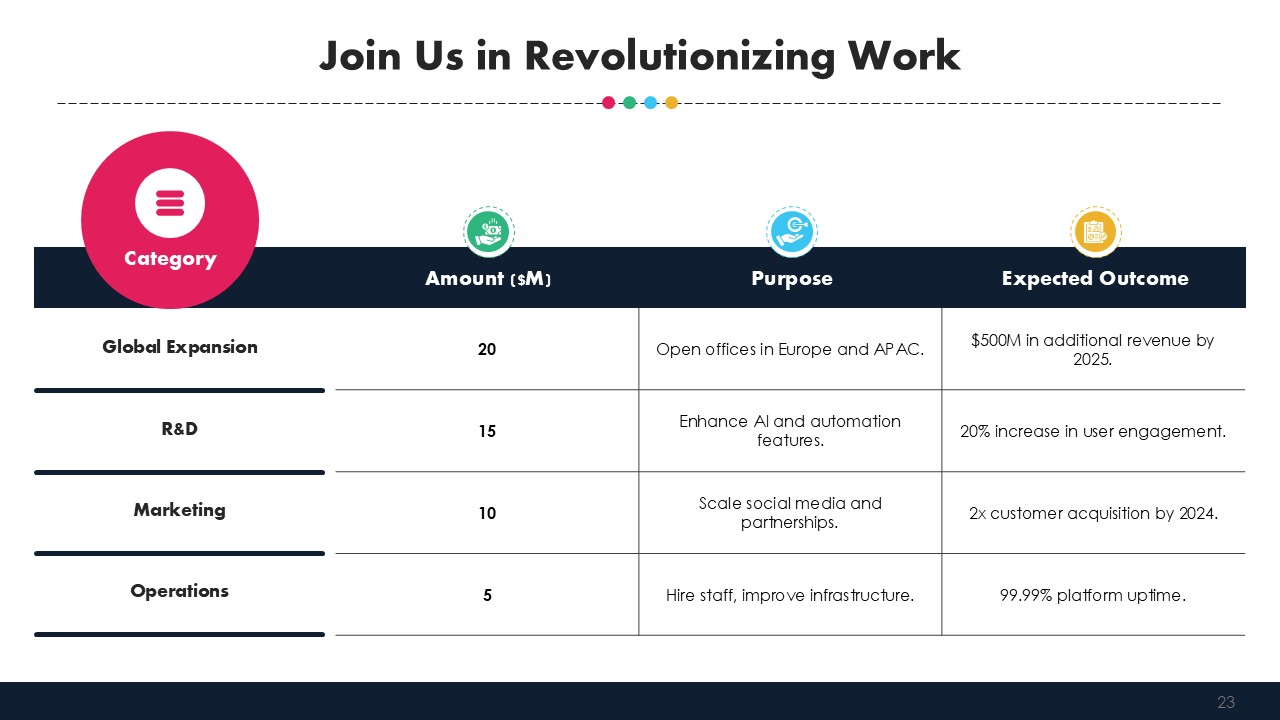 Join Us in Revolutionizing Work

| Category | Amount ($M) | Purpose | Expected Outcome |
|---|---|---|---|
| Global Expansion | 20 | Open offices in Europe and APAC. | $500M in additional revenue by 2025. |
| R&D | 15 | Enhance AI and automation features. | 20% increase in user engagement. |
| Marketing | 10 | Scale social media and partnerships. | 2x customer acquisition by 2024. |
| Operations | 5 | Hire staff, improve infrastructure. | 99.99% platform uptime. |

23